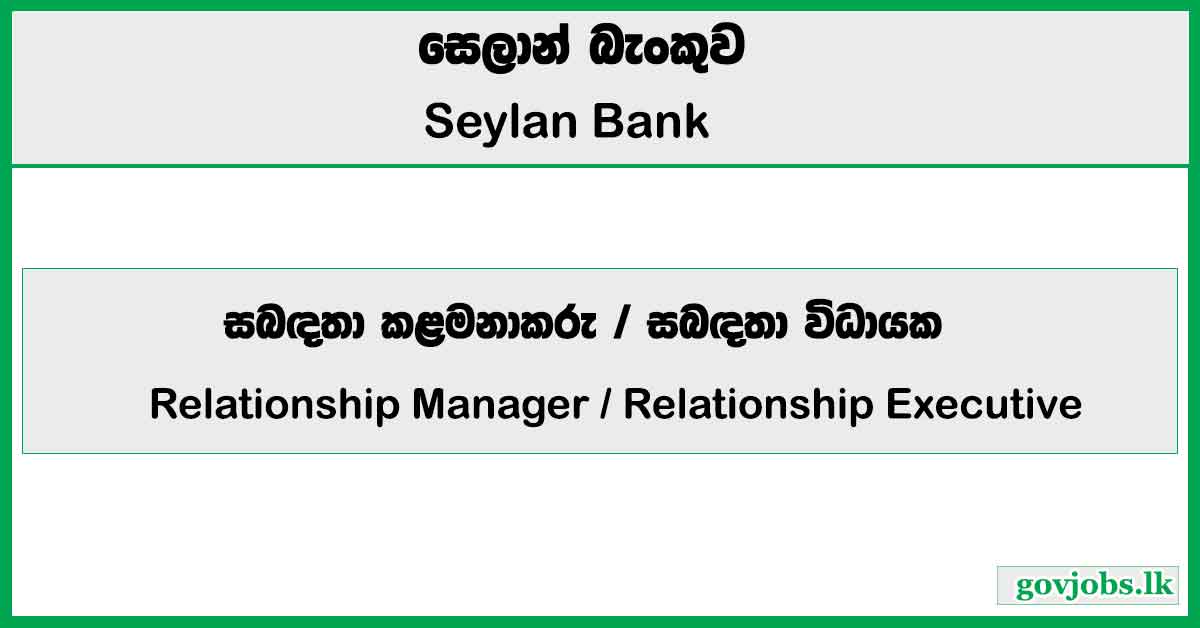 සෙලාන් බැංකුව

Seylan Bank

සබඳතා කළමනාකරු / සබඳතා විධායක

Relationship Manager / Relationship Executive

govjobs.lk